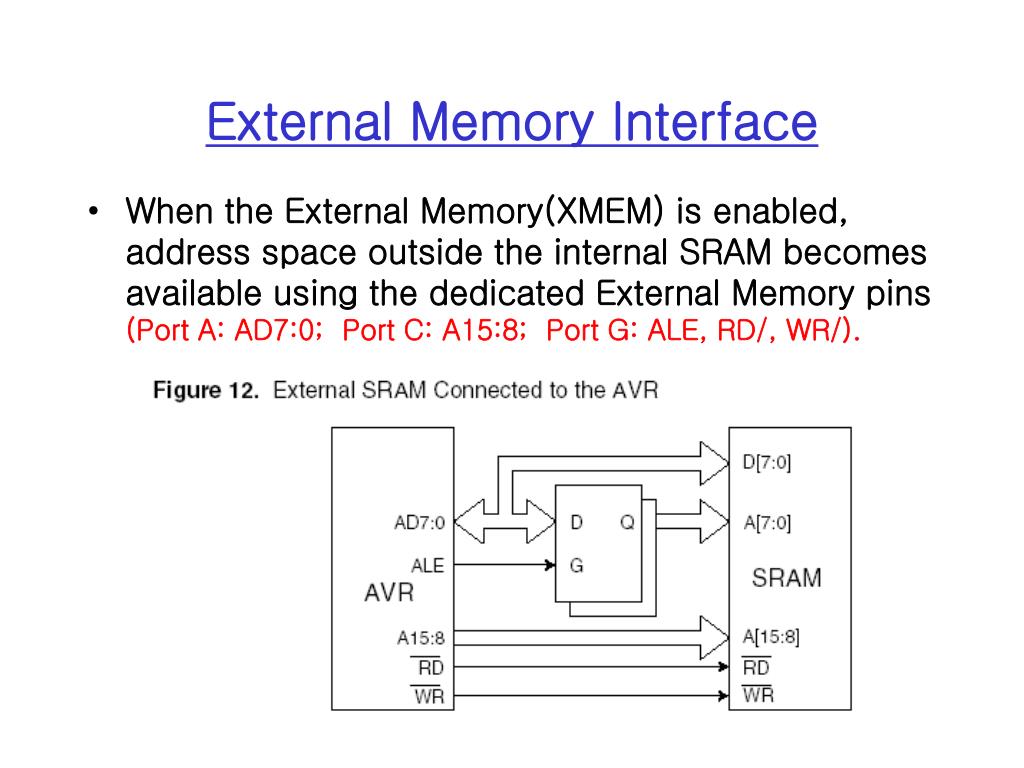 External Memory Interface

• When the External Memory(XMEM) is enabled, address space outside the internal SRAM becomes available using the dedicated External Memory pins (Port A: AD7:0; Port C: A15:8; Port G: ALE, RD/, WR/).

Figure 12. External SRAM Connected to the AVR

AD7:0
ALE
AVR
A15:8
$\overline{RD}$
$\overline{WR}$

D Q
G

D[7:0]
A[7:0]
SRAM
A[15:8]
$\overline{RD}$
$\overline{WR}$